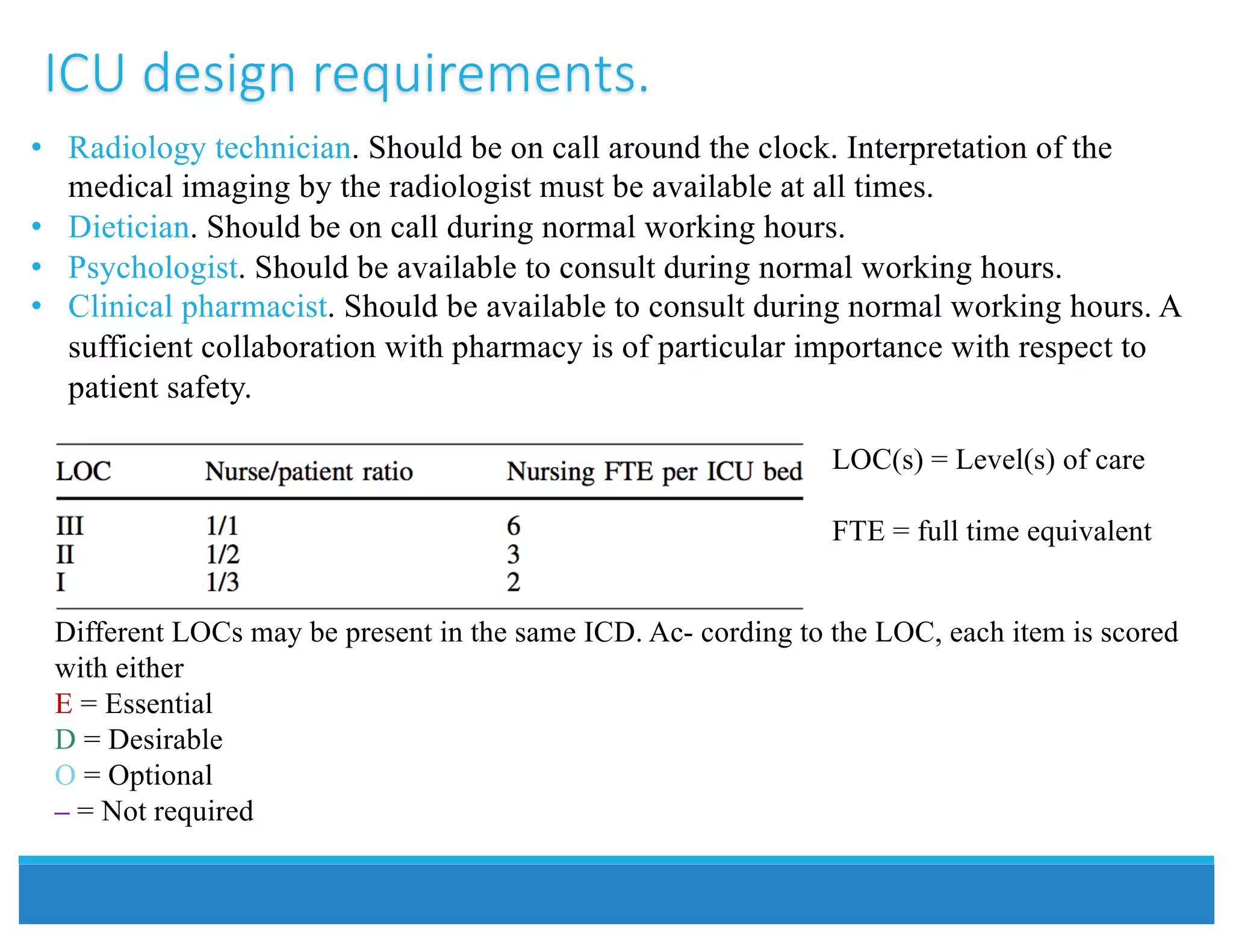 ICU design requirements.

• Radiology technician. Should be on call around the clock. Interpretation of the medical imaging by the radiologist must be available at all times.
• Dietician. Should be on call during normal working hours.
• Psychologist. Should be available to consult during normal working hours.
• Clinical pharmacist. Should be available to consult during normal working hours. A sufficient collaboration with pharmacy is of particular importance with respect to patient safety.

| LOC | Nurse/patient ratio | Nursing FTE per ICU bed |
|---|---|---|
| III | 1/1 | 6 |
| II | 1/2 | 3 |
| I | 1/3 | 2 |

LOC(s) = Level(s) of care

FTE = full time equivalent

Different LOCs may be present in the same ICD. Ac- cording to the LOC, each item is scored with either
E = Essential
D = Desirable
O = Optional
– = Not required